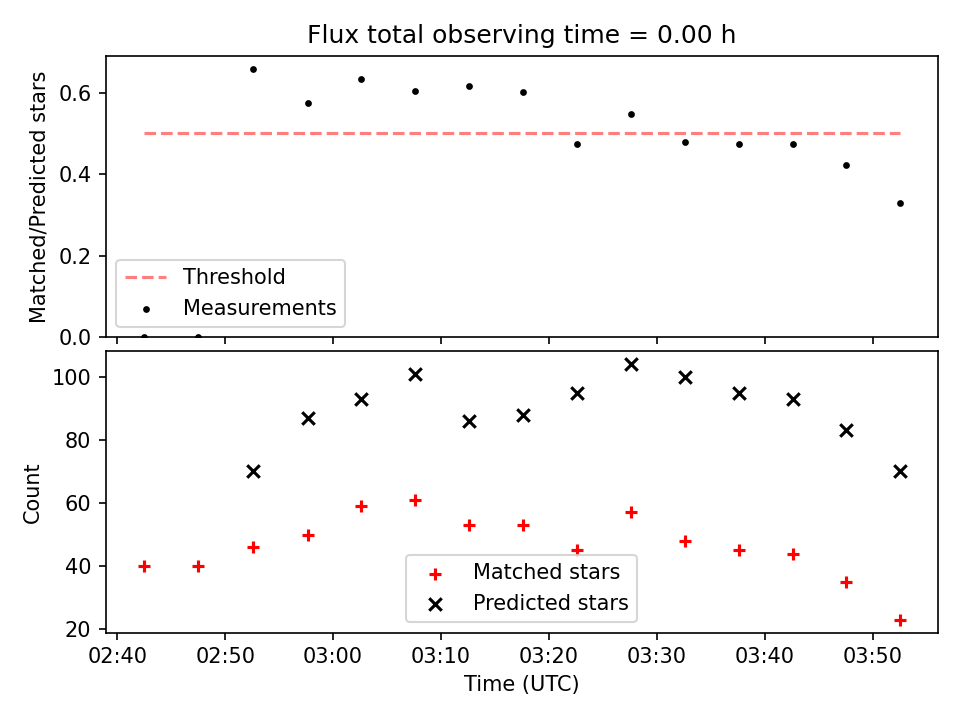 Flux total observing time = 0.00 h

Matched/Predicted stars

0.6
0.4
0.2
0.0

Threshold
Measurements

Count

100
80
60
40
20

Matched stars
Predicted stars

02:40
02:50
03:00
03:10
03:20
03:30
03:40
03:50

Time (UTC)